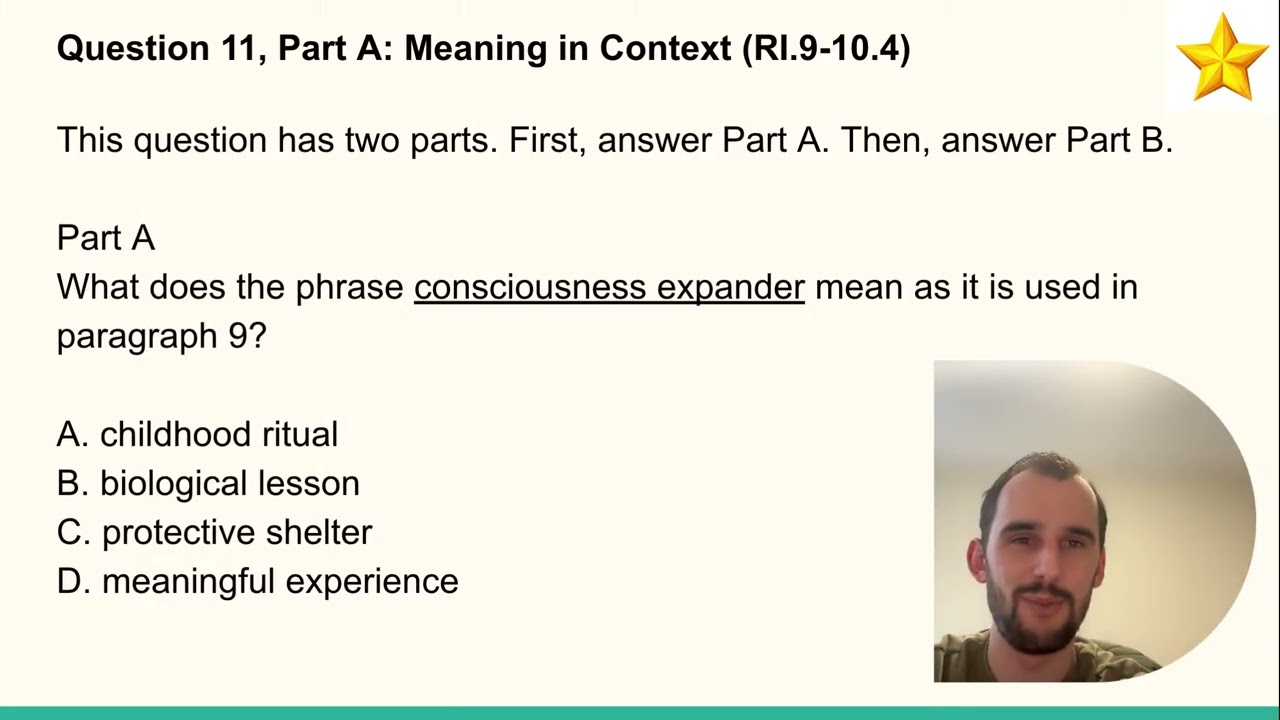 Question 11, Part A: Meaning in Context (RI.9-10.4)

This question has two parts. First, answer Part A. Then, answer Part B.

Part A
What does the phrase consciousness expander mean as it is used in paragraph 9?

A. childhood ritual
B. biological lesson
C. protective shelter
D. meaningful experience